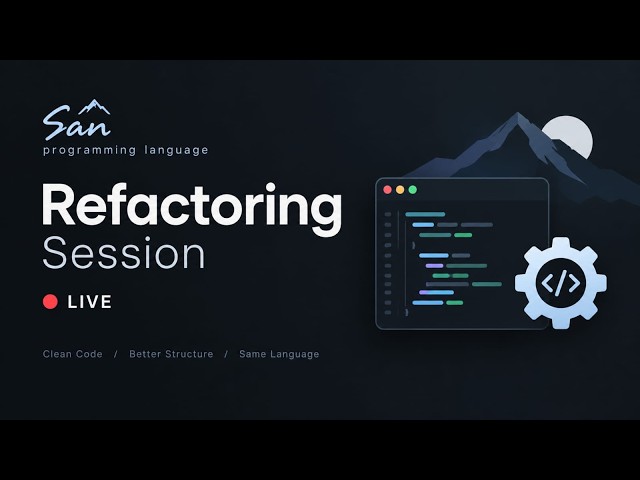 San
programming language

Refactoring
Session

LIVE

Clean Code / Better Structure / Same Language

</>